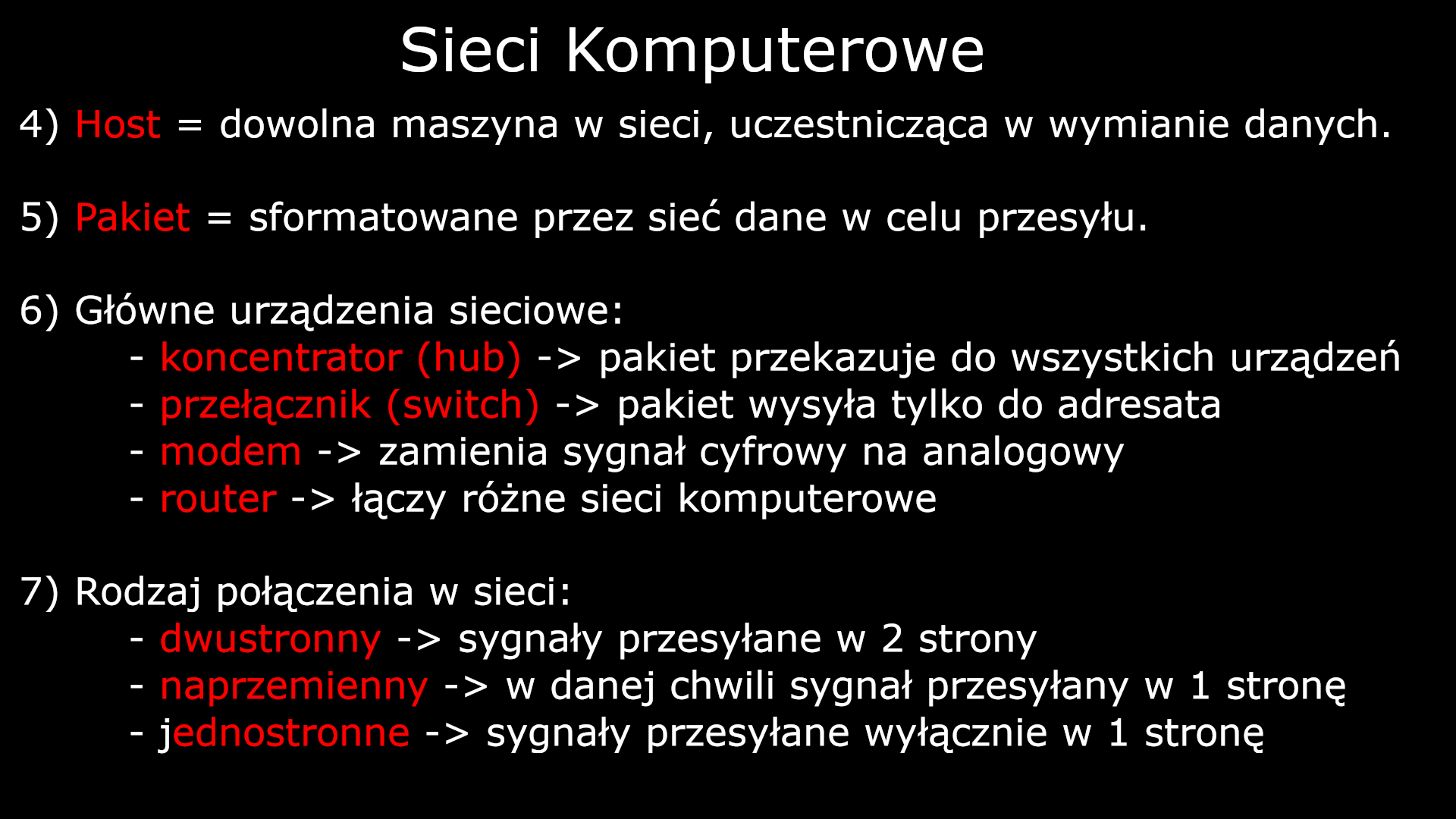 Sieci Komputerowe

4) Host = dowolna maszyna w sieci, uczestnicząca w wymianie danych.

5) Pakiet = sformatowane przez sieć dane w celu przesyłu.

6) Główne urządzenia sieciowe:
- koncentrator (hub) -> pakiet przekazuje do wszystkich urządzeń
- przełącznik (switch) -> pakiet wysyła tylko do adresata
- modem -> zamienia sygnał cyfrowy na analogowy
- router -> łączy różne sieci komputerowe

7) Rodzaj połączenia w sieci:
- dwustronny -> sygnały przesyłane w 2 strony
- naprzemienny -> w danej chwili sygnał przesyłany w 1 stronę
- jednostronne -> sygnały przesyłane wyłącznie w 1 stronę